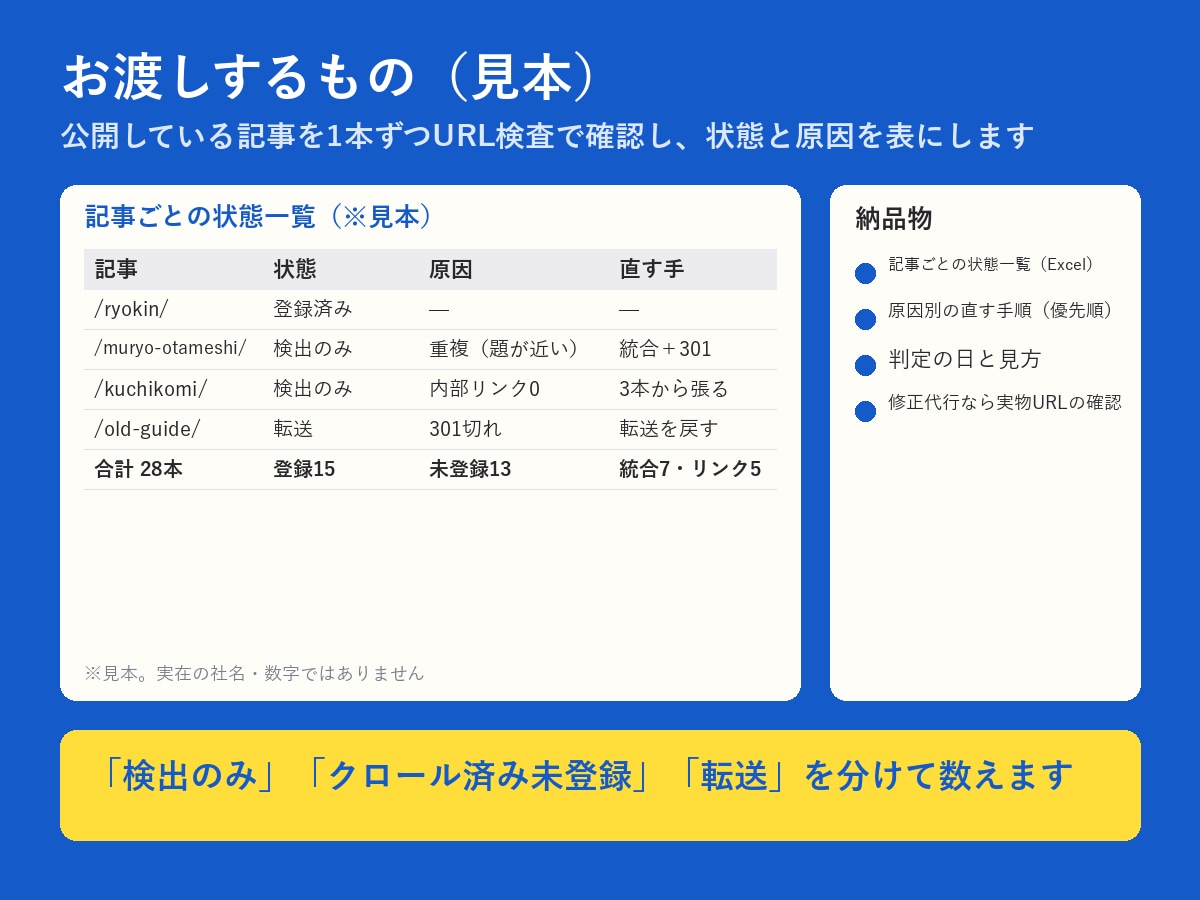 お渡しするもの（見本）

公開している記事を1本ずつURL検査で確認し、状態と原因を表にします

記事ごとの状態一覧（※見本）

| 記事 | 状態 | 原因 | 直す手 |
|---|---|---|---|
| /ryokin/ | 登録済み | — | — |
| /muryo-otameshi/ | 検出のみ | 重複（題が近い） | 統合＋301 |
| /kuchikomi/ | 検出のみ | 内部リンク0 | 3本から張る |
| /old-guide/ | 転送 | 301切れ | 転送を戻す |
| 合計 28本 | 登録15 | 未登録13 | 統合7・リンク5 |

※見本。実在の社名・数字ではありません

納品物

記事ごとの状態一覧（Excel）

原因別の直す手順（優先順）

判定の日と見方

修正代行なら実物URLの確認

「検出のみ」「クロール済み未登録」「転送」を分けて数えます